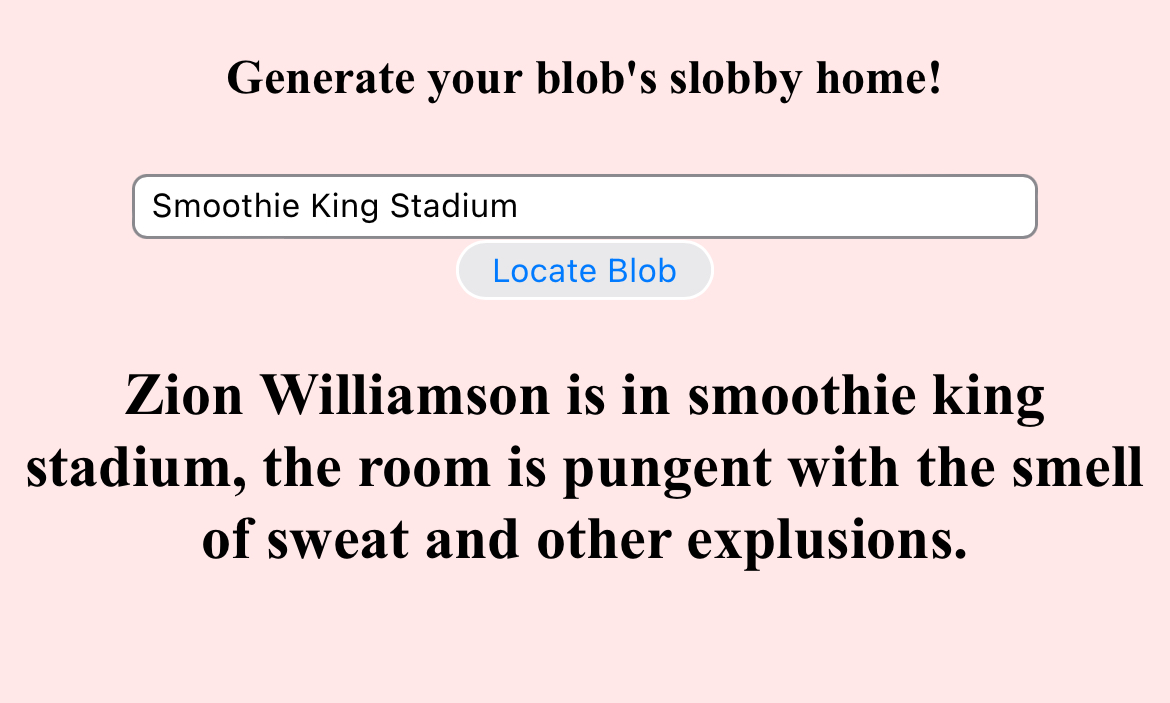 Generate your blob's slobby home!

Smoothie King Stadium

Locate Blob

Zion Williamson is in smoothie king stadium, the room is pungent with the smell of sweat and other explusions.